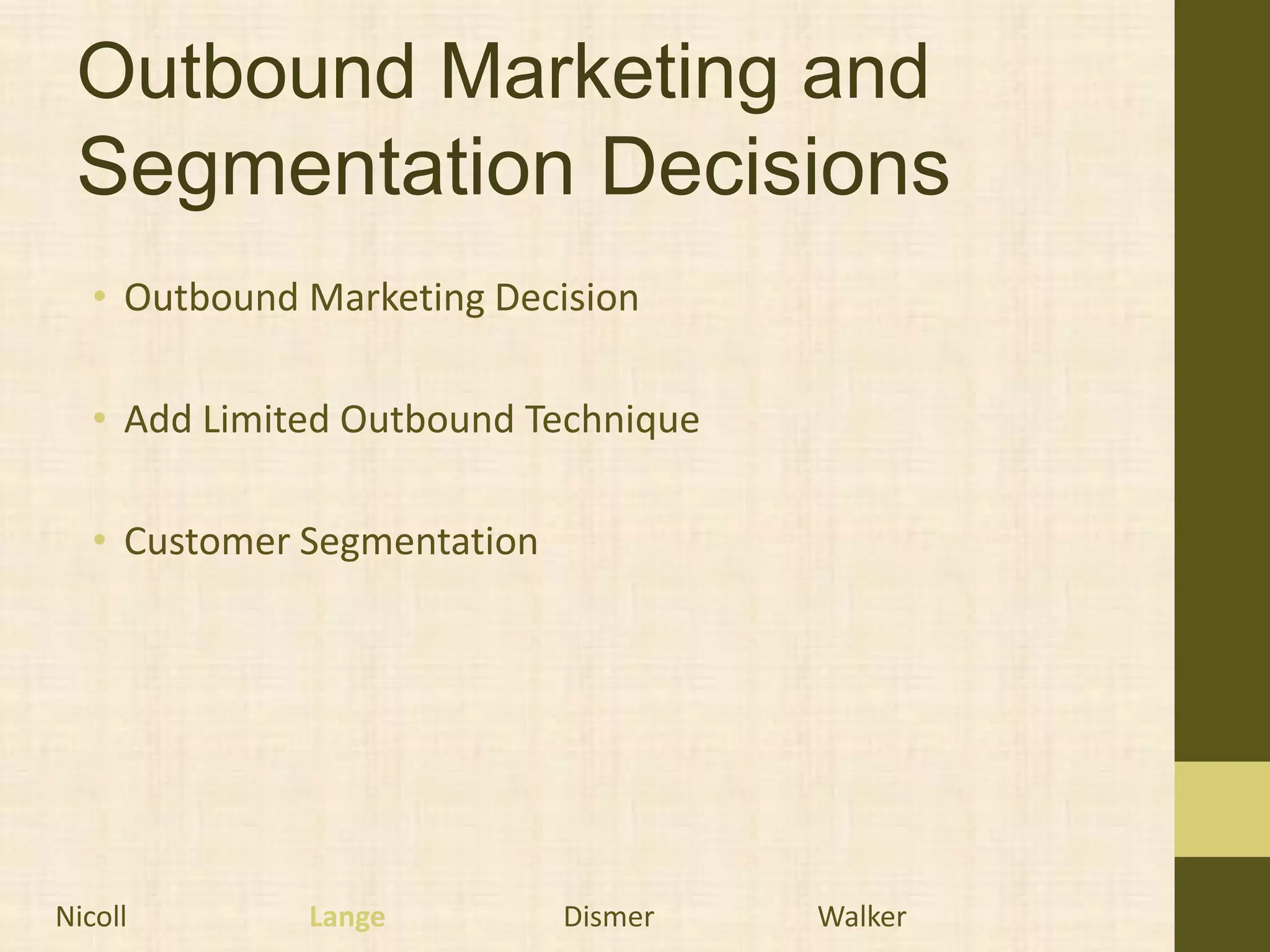 Outbound Marketing and Segmentation Decisions

• Outbound Marketing Decision

• Add Limited Outbound Technique

• Customer Segmentation

Nicoll Lange Dismer Walker